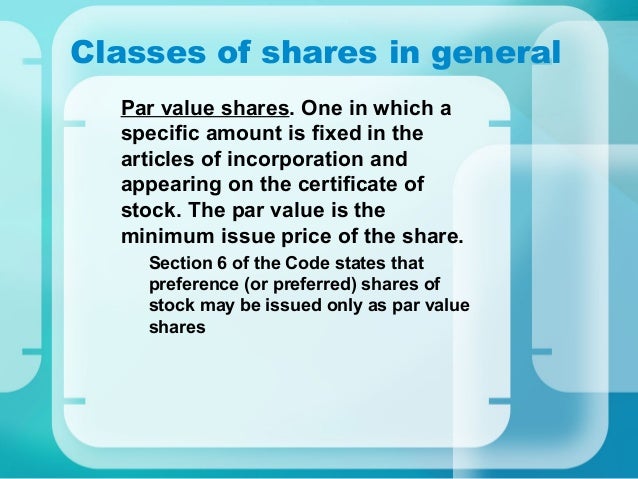 Classes of shares in general

Par value shares. One in which a specific amount is fixed in the articles of incorporation and appearing on the certificate of stock. The par value is the minimum issue price of the share.

Section 6 of the Code states that preference (or preferred) shares of stock may be issued only as par value shares